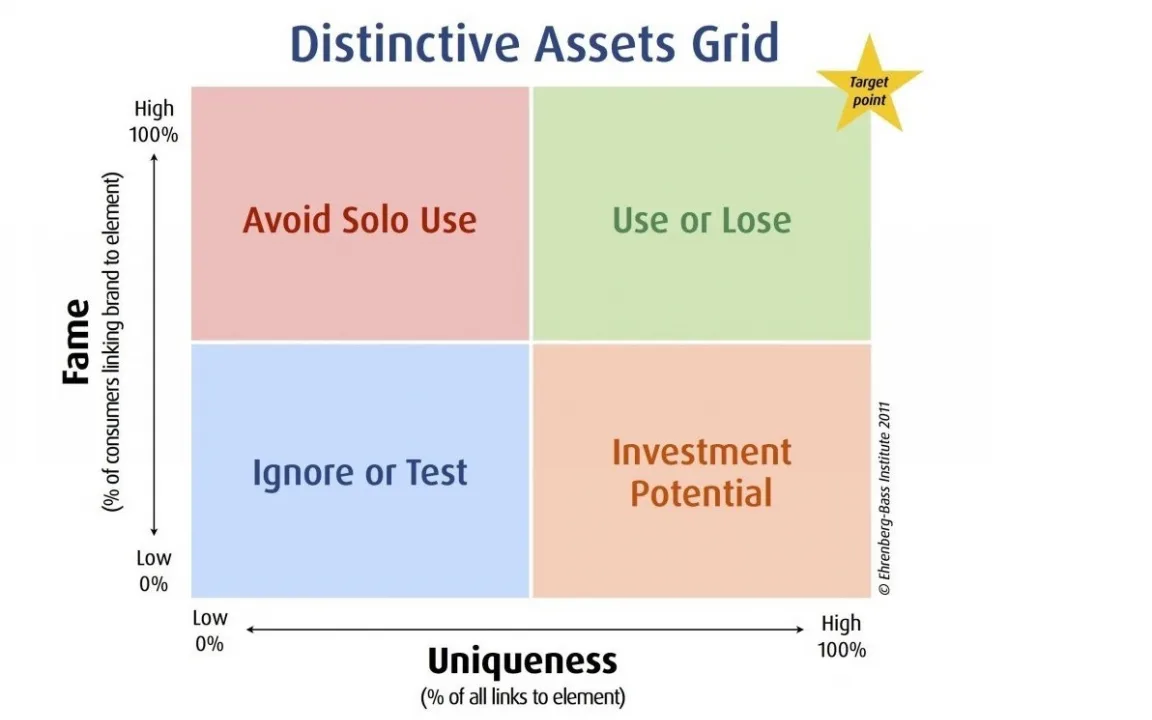 Distinctive Assets Grid

Target point

High
100%

Fame
(% of consumers linking brand to element)

Low
0%

Avoid Solo Use

Use or Lose

Ignore or Test

Investment Potential

© Ehrenberg-Bass Institute 2011

Low
0%

High
100%

Uniqueness
(% of all links to element)